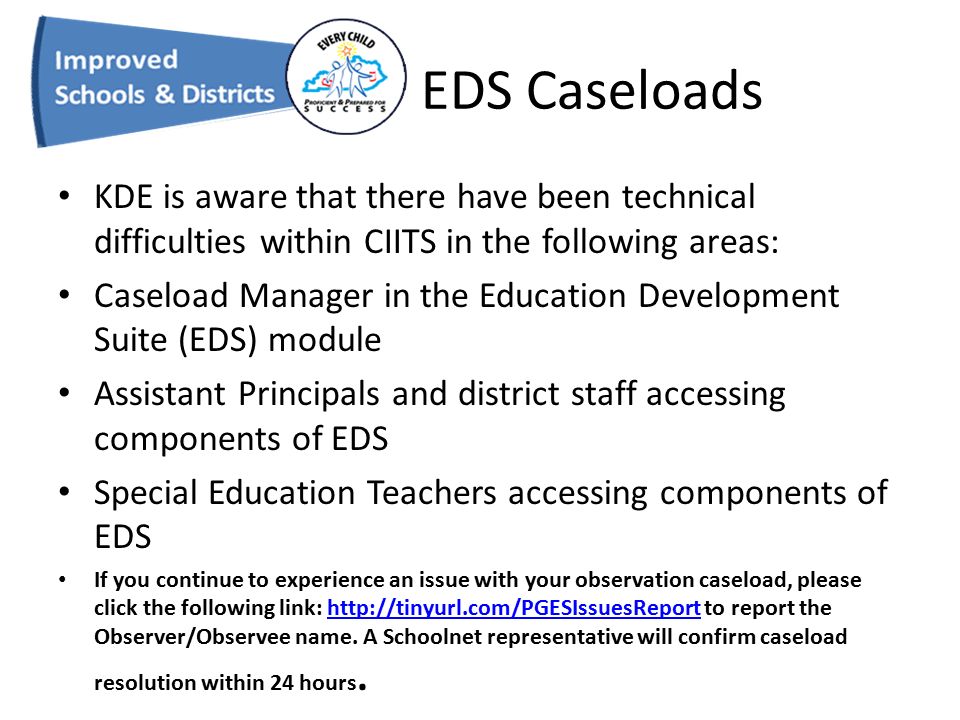 Improved Schools & Districts

EVERY CHILD
PROFICIENT & PREPARED FOR
SUCCESS

EDS Caseloads

• KDE is aware that there have been technical difficulties within CIITS in the following areas:

• Caseload Manager in the Education Development Suite (EDS) module

• Assistant Principals and district staff accessing components of EDS

• Special Education Teachers accessing components of EDS

• If you continue to experience an issue with your observation caseload, please click the following link: http://tinyurl.com/PGESIssuesReport to report the Observer/Observee name. A Schoolnet representative will confirm caseload resolution within 24 hours.